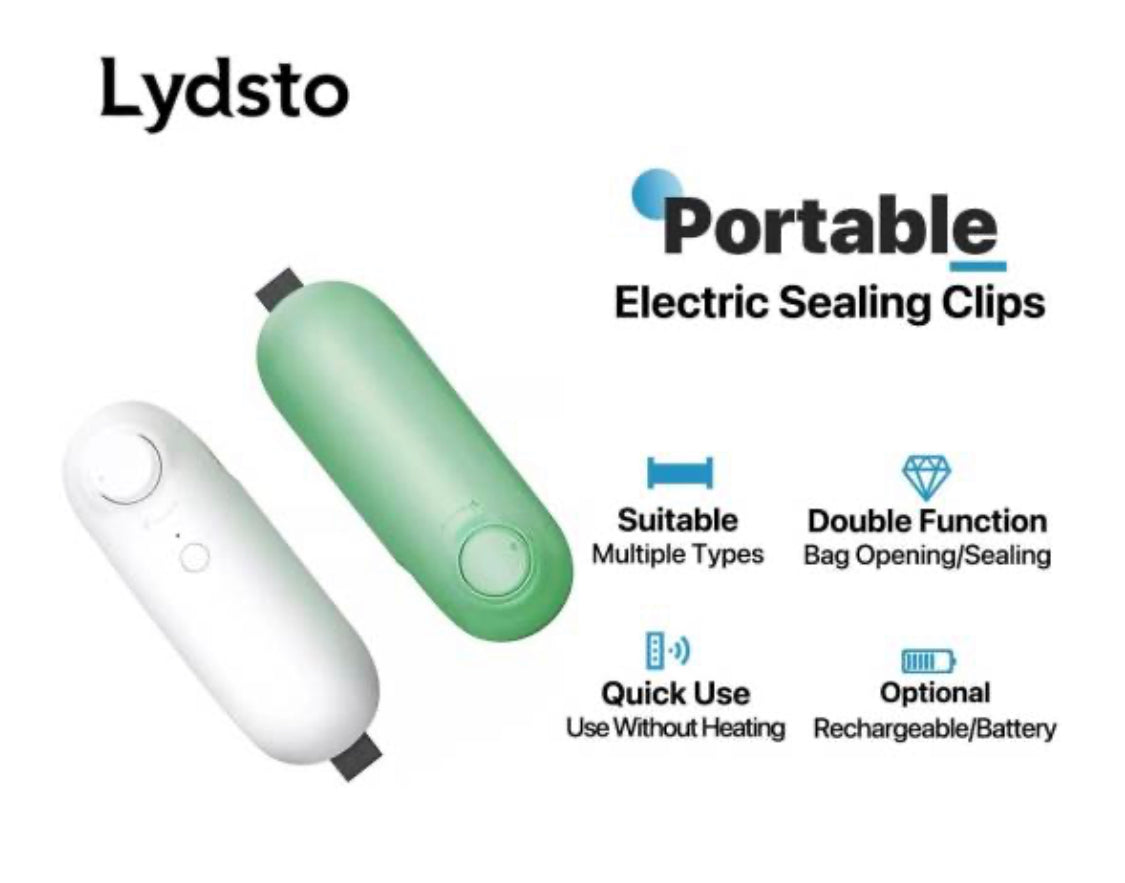 Lydsto

Portable
Electric Sealing Clips

Suitable
Multiple Types

Double Function
Bag Opening/Sealing

Quick Use
Use Without Heating

Optional
Rechargeable/Battery